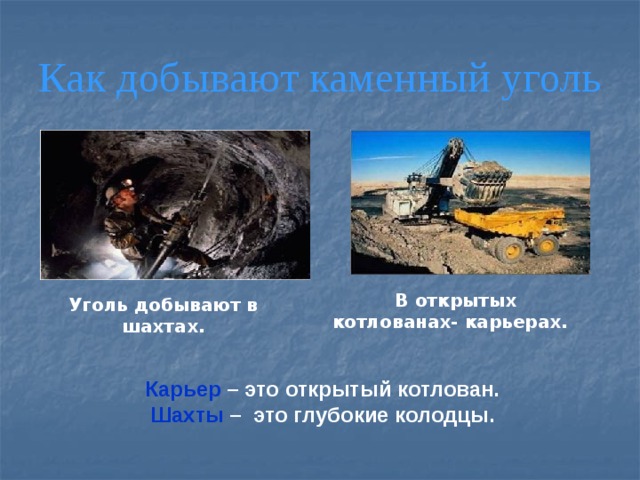 Как добывают каменный уголь

Уголь добывают в шахтах.

В открытых котлованах- карьерах.

Карьер – это открытый котлован.
Шахты – это глубокие колодцы.